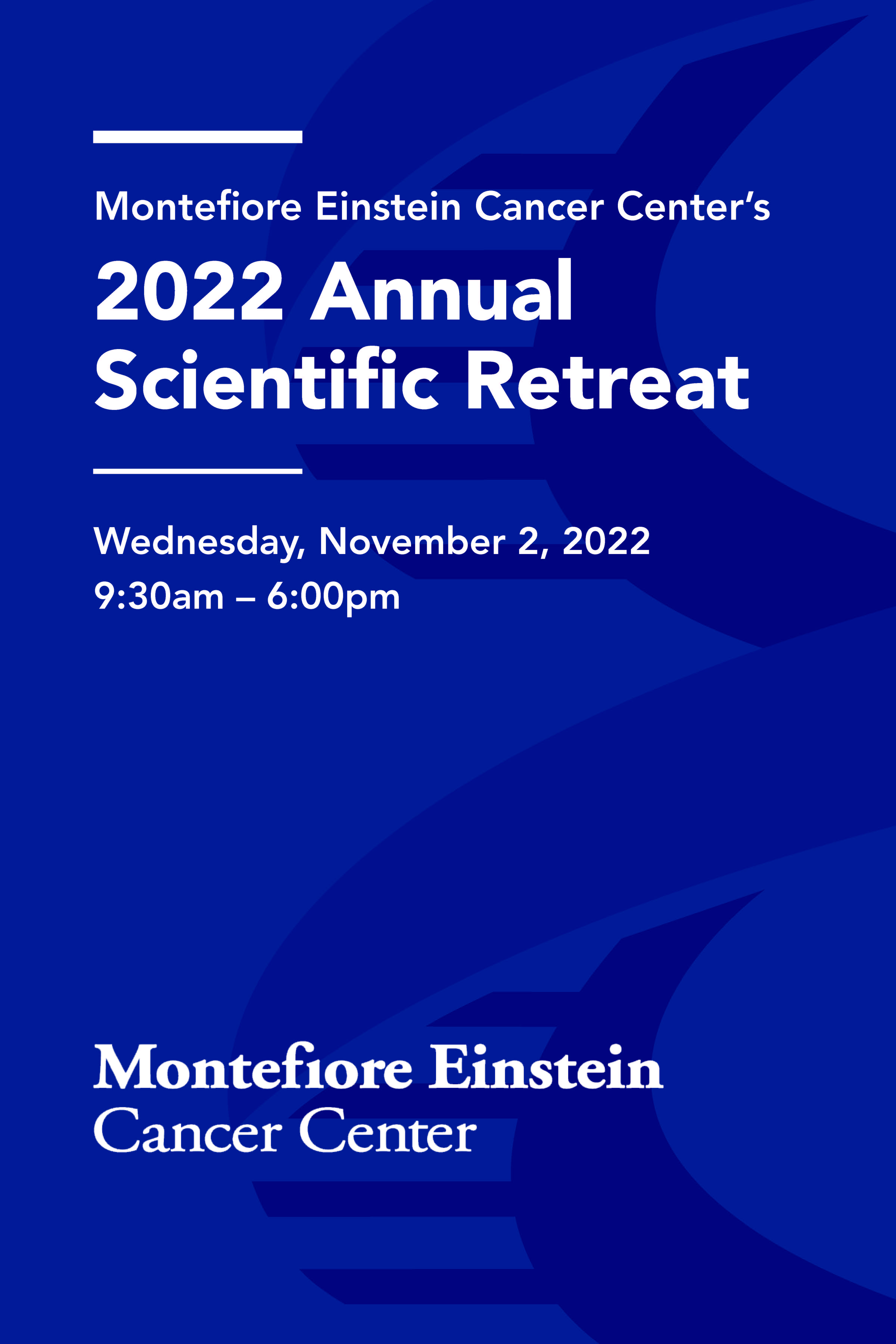 Montefiore Einstein Cancer Center's

2022 Annual Scientific Retreat

Wednesday, November 2, 2022
9:30am – 6:00pm

Montefiore Einstein
Cancer Center